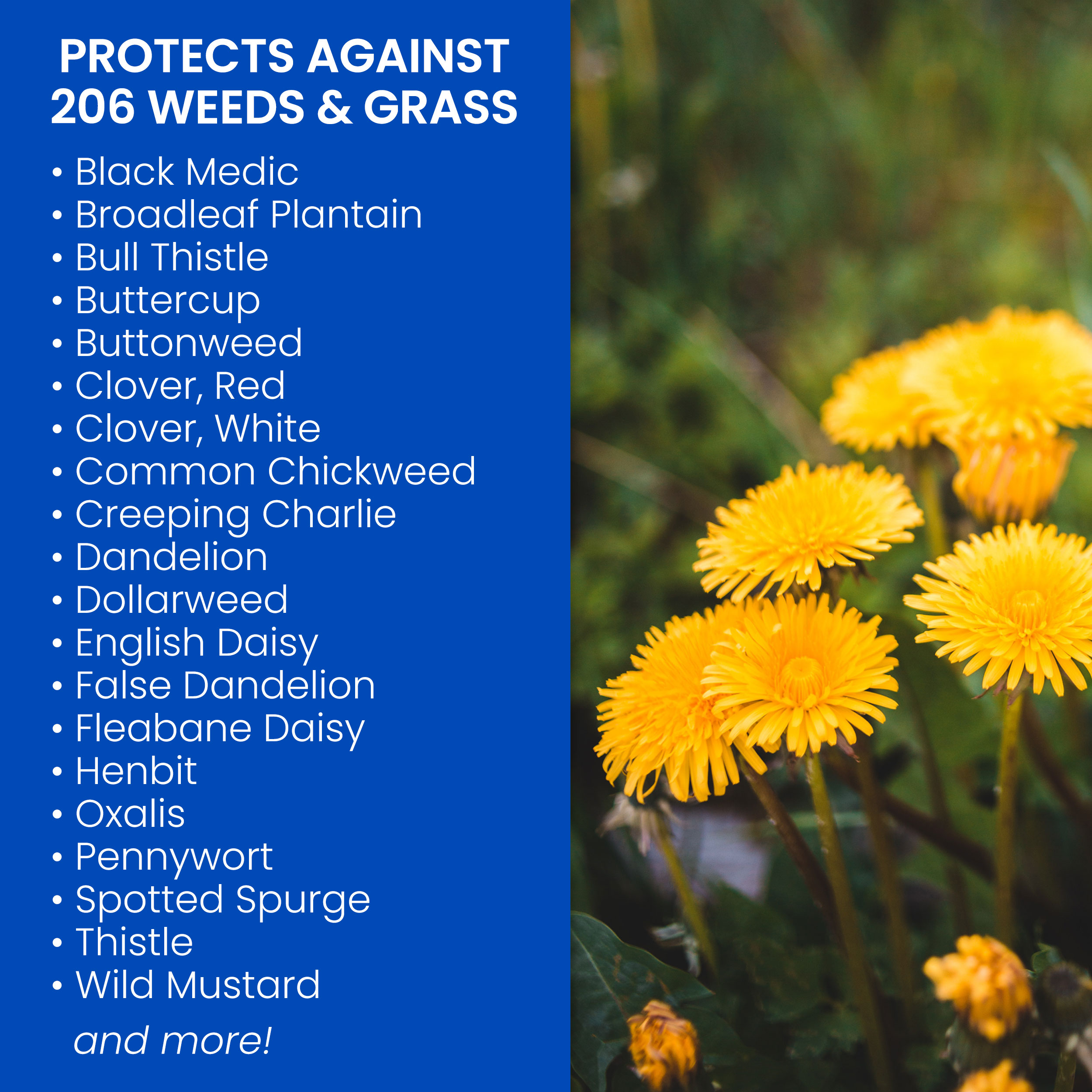 PROTECTS AGAINST 206 WEEDS & GRASS

• Black Medic
• Broadleaf Plantain
• Bull Thistle
• Buttercup
• Buttonweed
• Clover, Red
• Clover, White
• Common Chickweed
• Creeping Charlie
• Dandelion
• Dollarweed
• English Daisy
• False Dandelion
• Fleabane Daisy
• Henbit
• Oxalis
• Pennywort
• Spotted Spurge
• Thistle
• Wild Mustard

and more!